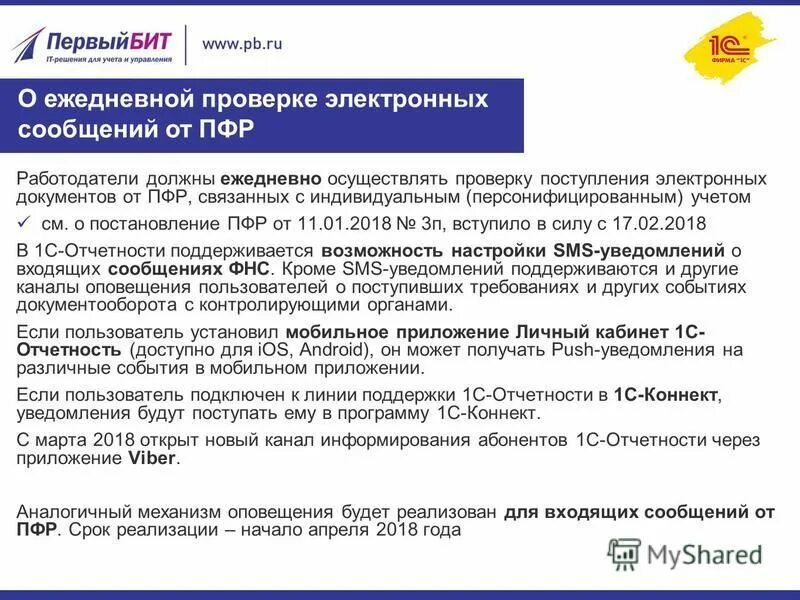 ПервыйБИТ
IT-решения для учета и управления
www.pb.ru

1С
ФИРМА «1С»

О ежедневной проверке электронных сообщений от ПФР

Работодатели должны ежедневно осуществлять проверку поступления электронных документов от ПФР, связанных с индивидуальным (персонифицированным) учетом

✓ см. о постановление ПФР от 11.01.2018 № 3п, вступило в силу с 17.02.2018

В 1С-Отчетности поддерживается возможность настройки SMS-уведомлений о входящих сообщениях ФНС. Кроме SMS-уведомлений поддерживаются и другие каналы оповещения пользователей о поступивших требованиях и других событиях документооборота с контролирующими органами.

Если пользователь установил мобильное приложение Личный кабинет 1С-Отчетность (доступно для iOS, Android), он может получать Push-уведомления на различные события в мобильном приложении.

Если пользователь подключен к линии поддержки 1С-Отчетности в 1С-Коннект, уведомления будут поступать ему в программу 1С-Коннект.

С марта 2018 открыт новый канал информирования абонентов 1С-Отчетности через приложение Viber.

Аналогичный механизм оповещения будет реализован для входящих сообщений от ПФР. Срок реализации – начало апреля 2018 года

MyShared